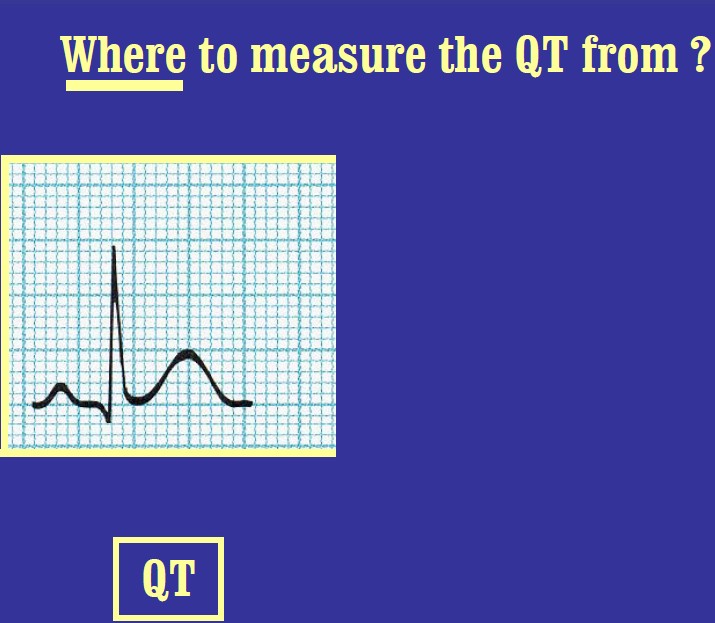 Where to measure the QT from ?

QT